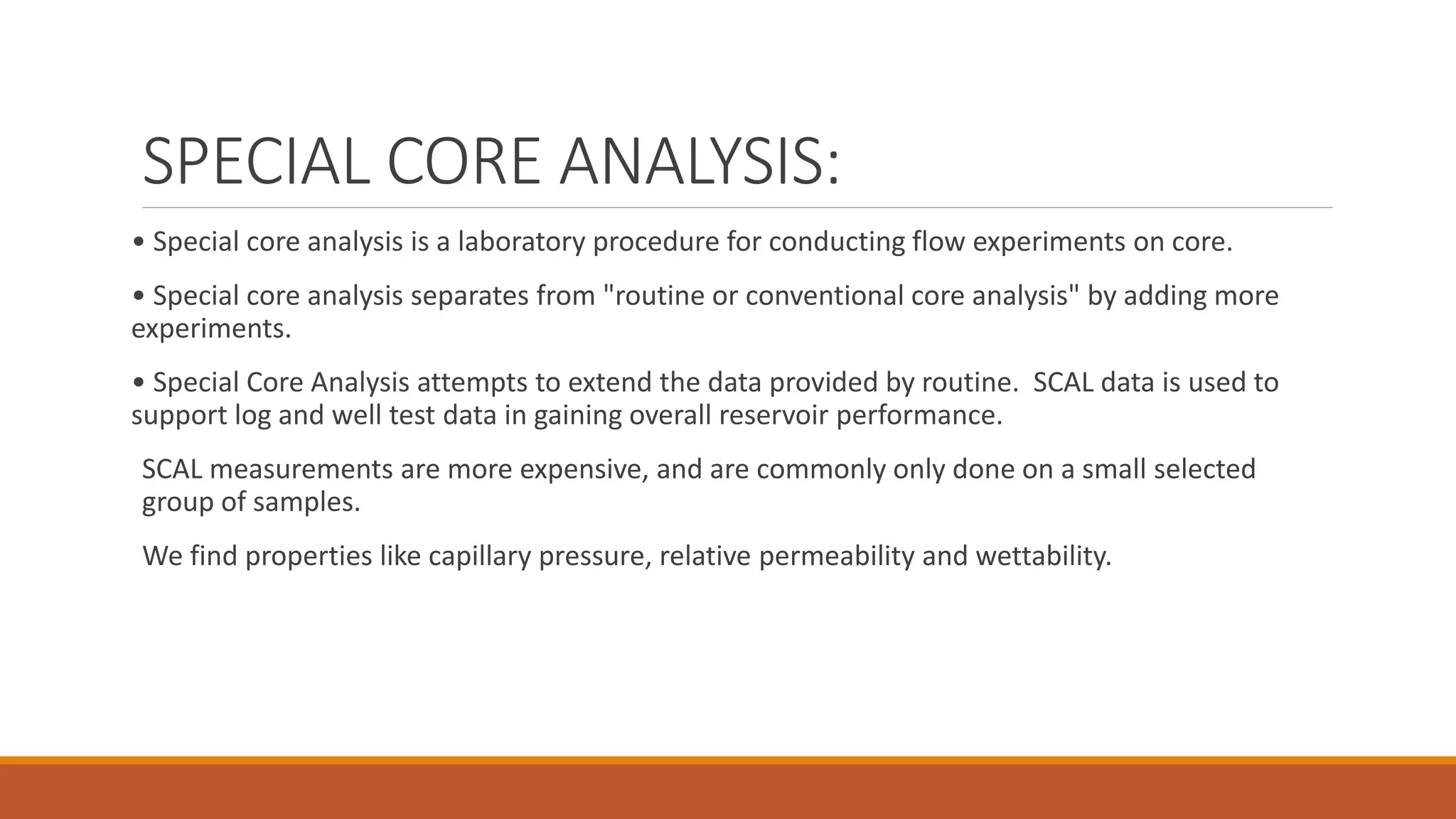 SPECIAL CORE ANALYSIS:

• Special core analysis is a laboratory procedure for conducting flow experiments on core.

• Special core analysis separates from "routine or conventional core analysis" by adding more experiments.

• Special Core Analysis attempts to extend the data provided by routine. SCAL data is used to support log and well test data in gaining overall reservoir performance.

SCAL measurements are more expensive, and are commonly only done on a small selected group of samples.

We find properties like capillary pressure, relative permeability and wettability.